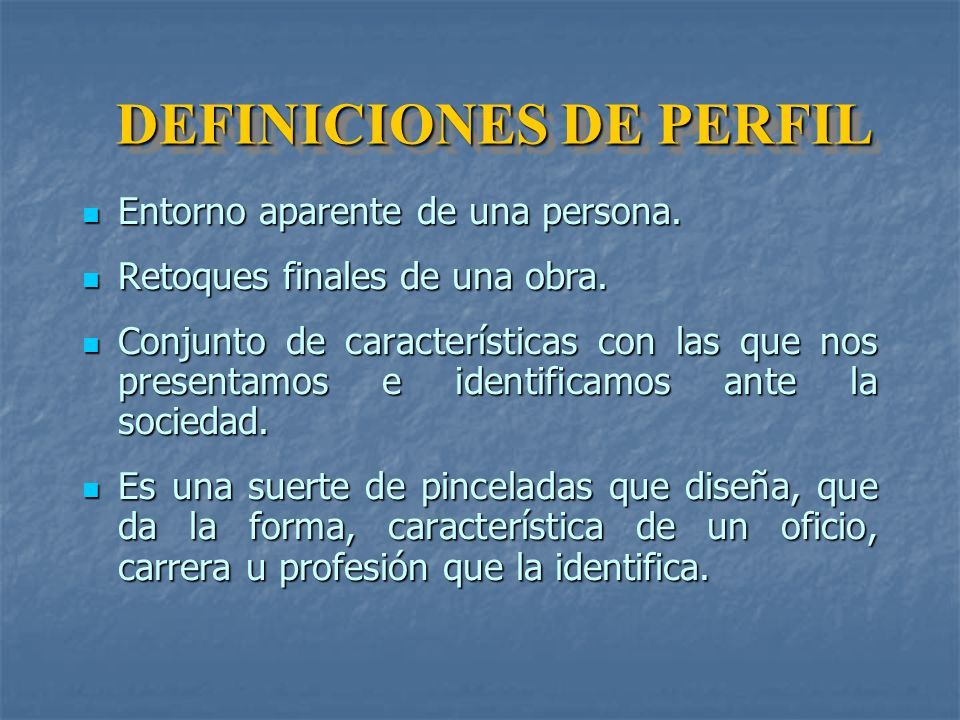 DEFINICIONES DE PERFIL

- Entorno aparente de una persona.
- Retoques finales de una obra.
- Conjunto de características con las que nos presentamos e identificamos ante la sociedad.
- Es una suerte de pinceladas que diseña, que da la forma, característica de un oficio, carrera u profesión que la identifica.